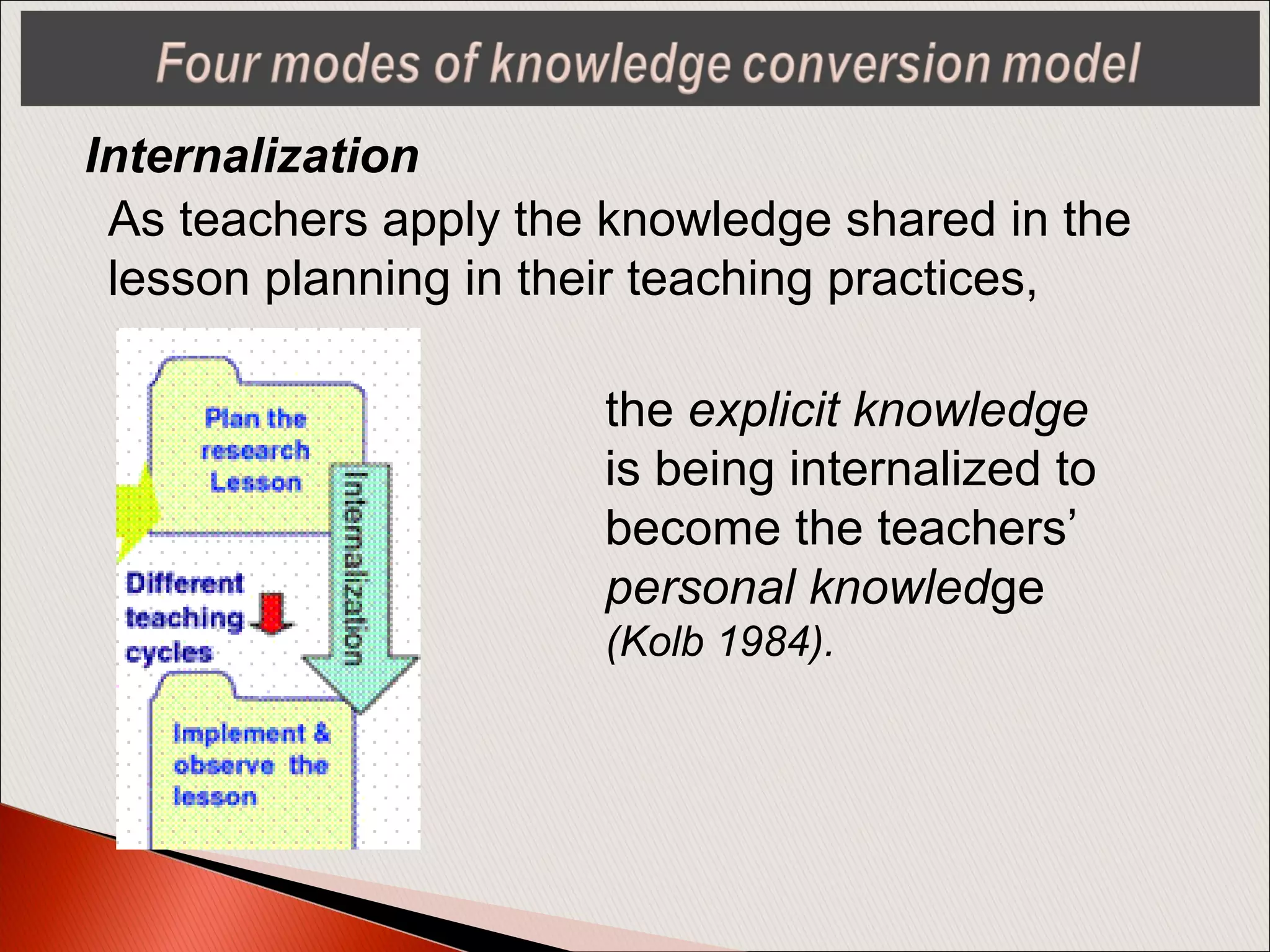 Four modes of knowledge conversion model

Internalization

As teachers apply the knowledge shared in the lesson planning in their teaching practices,

Plan the research Lesson

Internalization

Different teaching cycles

Implement & observe the lesson

the explicit knowledge is being internalized to become the teachers' personal knowledge (Kolb 1984).